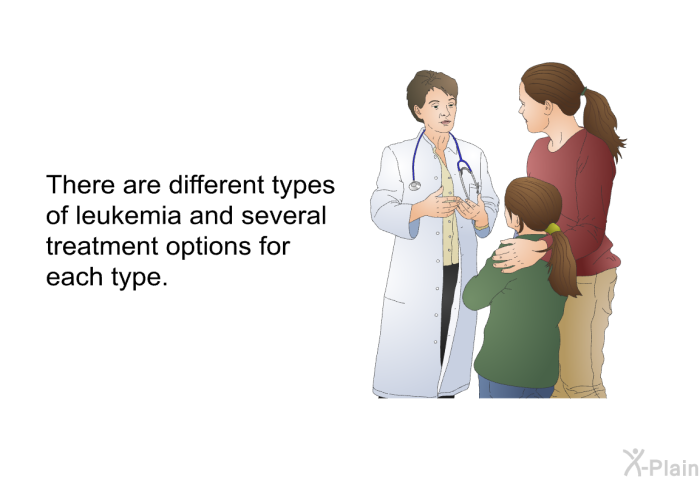 There are different types of leukemia and several treatment options for each type.

X-Plain